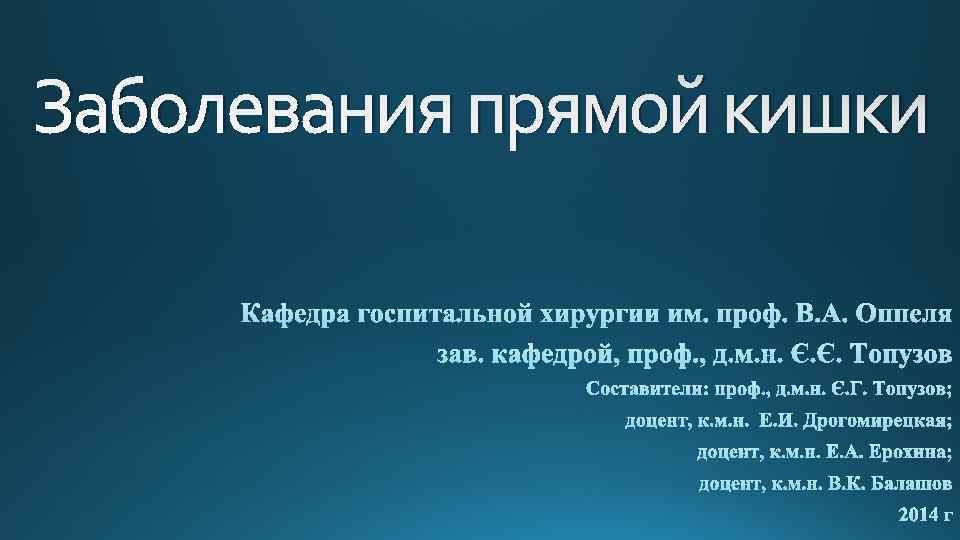 Заболевания прямой кишки

Кафедра госпитальной хирургии им. проф. В.А. Оппеля
зав. кафедрой, проф., д.м.н. Є.Є. Топузов
Составители: проф., д.м.н. Є.Г. Топузов;
доцент, к.м.н. Е.И. Дрогомирецкая;
доцент, к.м.н. Е.А. Ерохина;
доцент, к.м.н. В.К. Балашов
2014 г